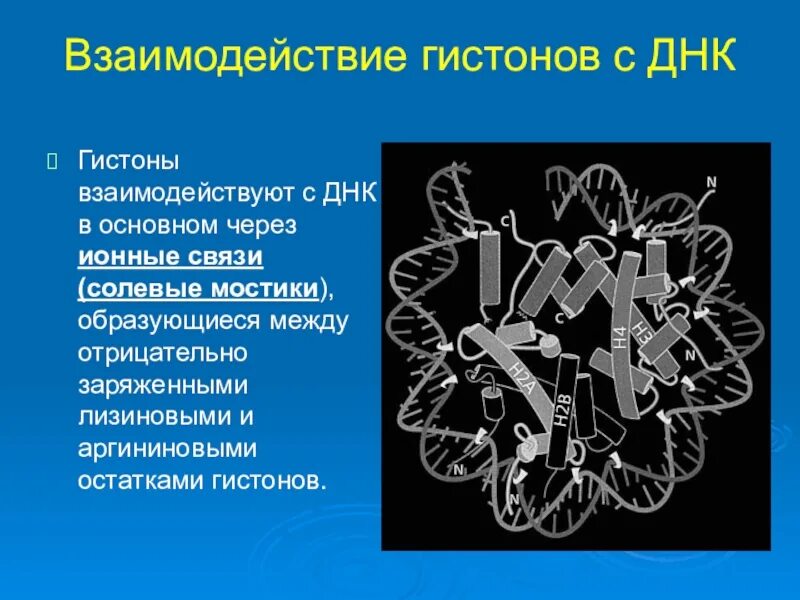 Взаимодействие гистонов с ДНК

Гистоны взаимодействуют с ДНК в основном через ионные связи (солевые мостики), образующиеся между отрицательно заряженными лизиновыми и аргининовыми остатками гистонов.

N
C
C
H4
H3
N
H2A
H2B
N
N